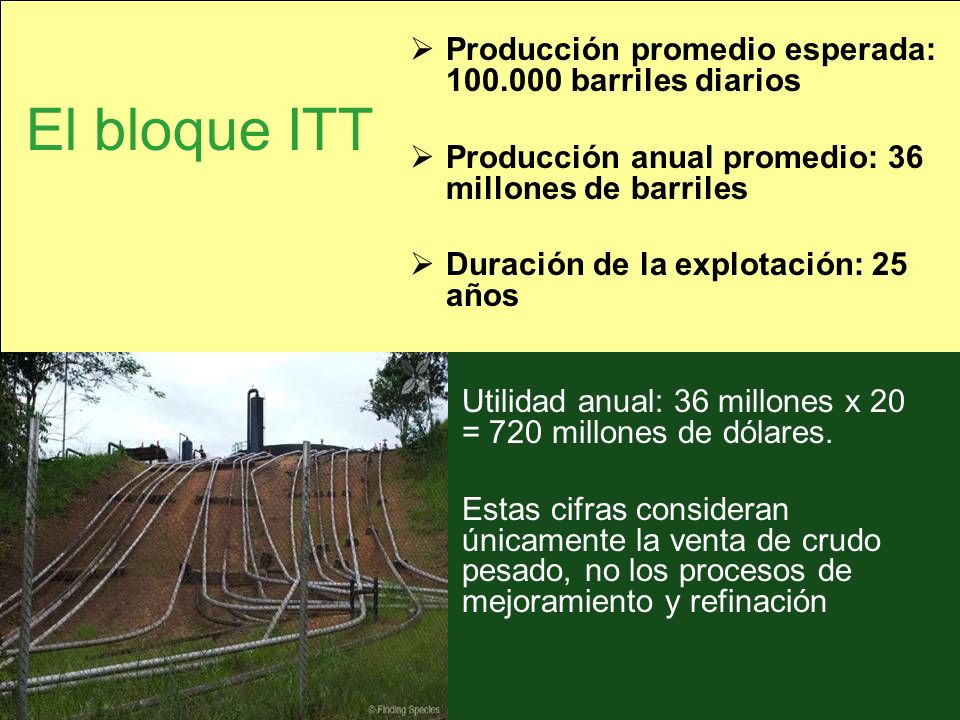 El bloque ITT

➢ Producción promedio esperada: 100.000 barriles diarios

➢ Producción anual promedio: 36 millones de barriles

➢ Duración de la explotación: 25 años

© Finding Species

Utilidad anual: 36 millones x 20 = 720 millones de dólares.

Estas cifras consideran únicamente la venta de crudo pesado, no los procesos de mejoramiento y refinación